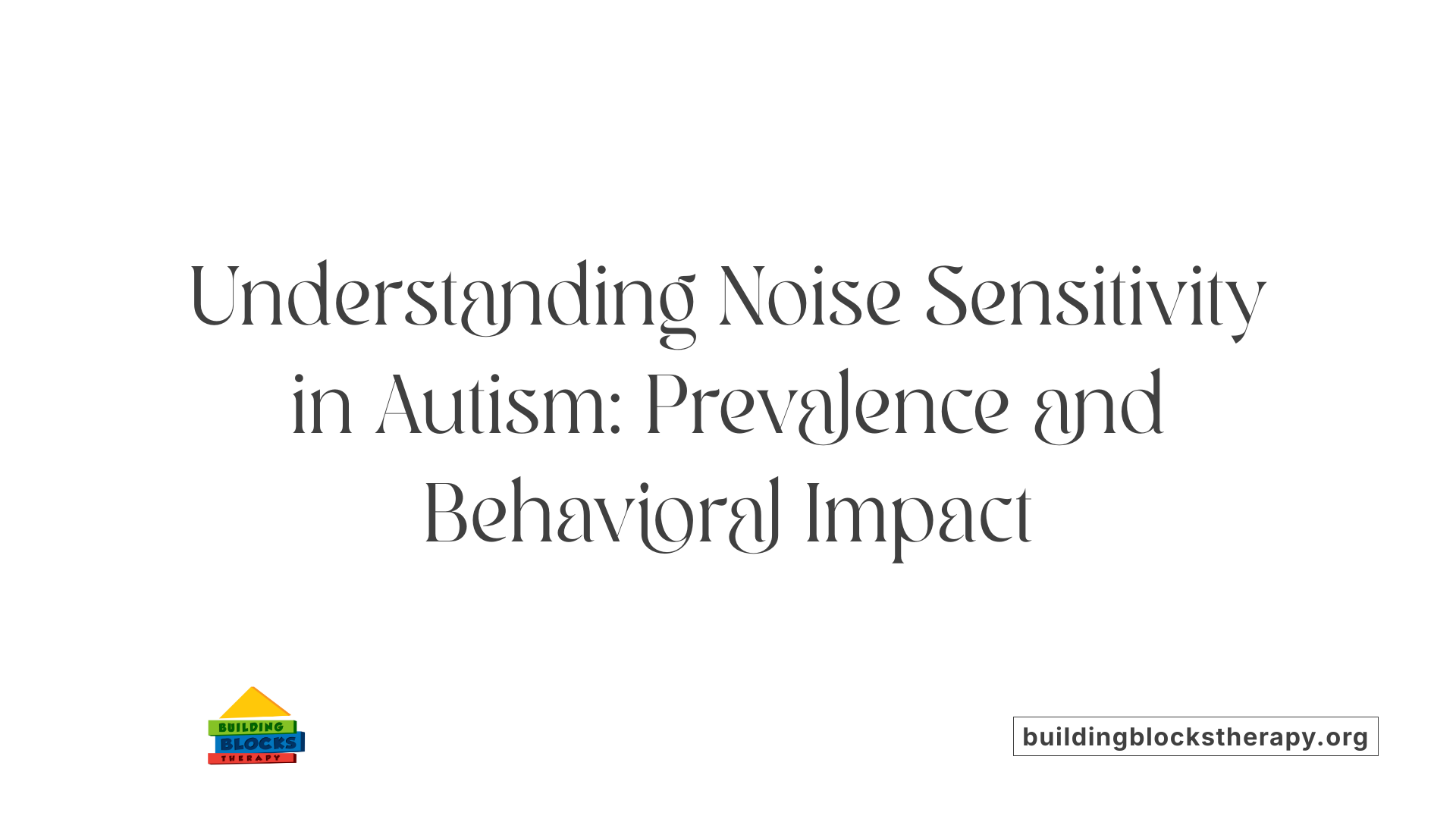 Understanding Noise Sensitivity in Autism: Prevalence and Behavioral Impact

BUILDING BLOCKS THERAPY

buildingblockstherapy.org